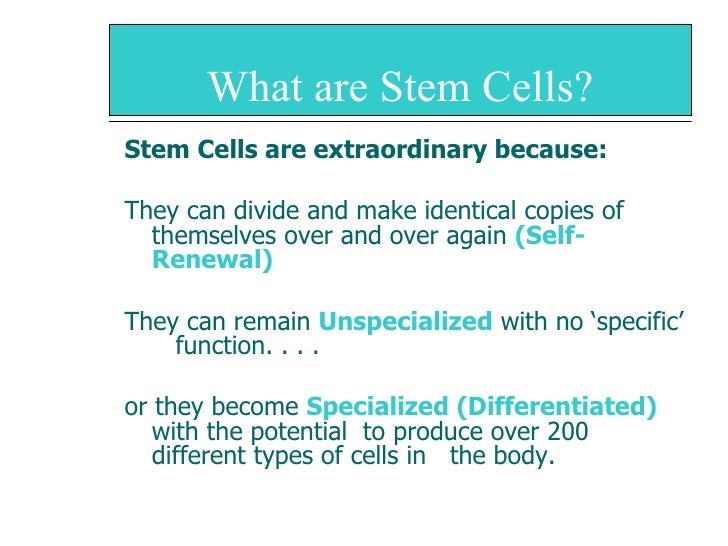 What are Stem Cells?

Stem Cells are extraordinary because:

They can divide and make identical copies of themselves over and over again (Self-Renewal)

They can remain Unspecialized with no ‘specific’ function. . . .

or they become Specialized (Differentiated) with the potential to produce over 200 different types of cells in the body.